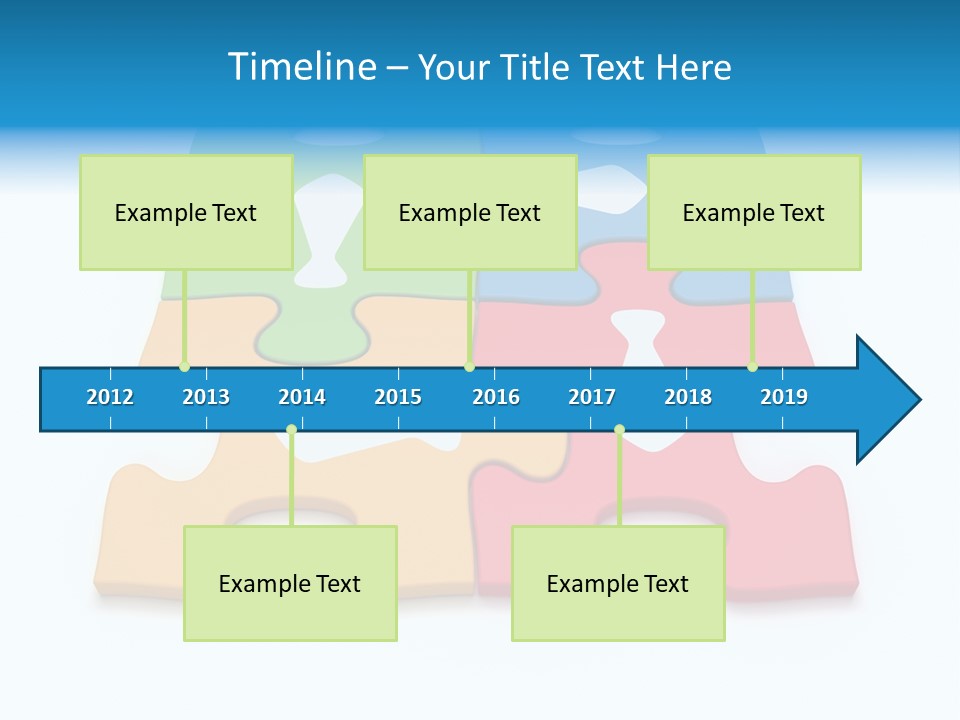 Timeline – Your Title Text Here

Example Text

Example Text

Example Text

2012 2013 2014 2015 2016 2017 2018 2019

Example Text

Example Text